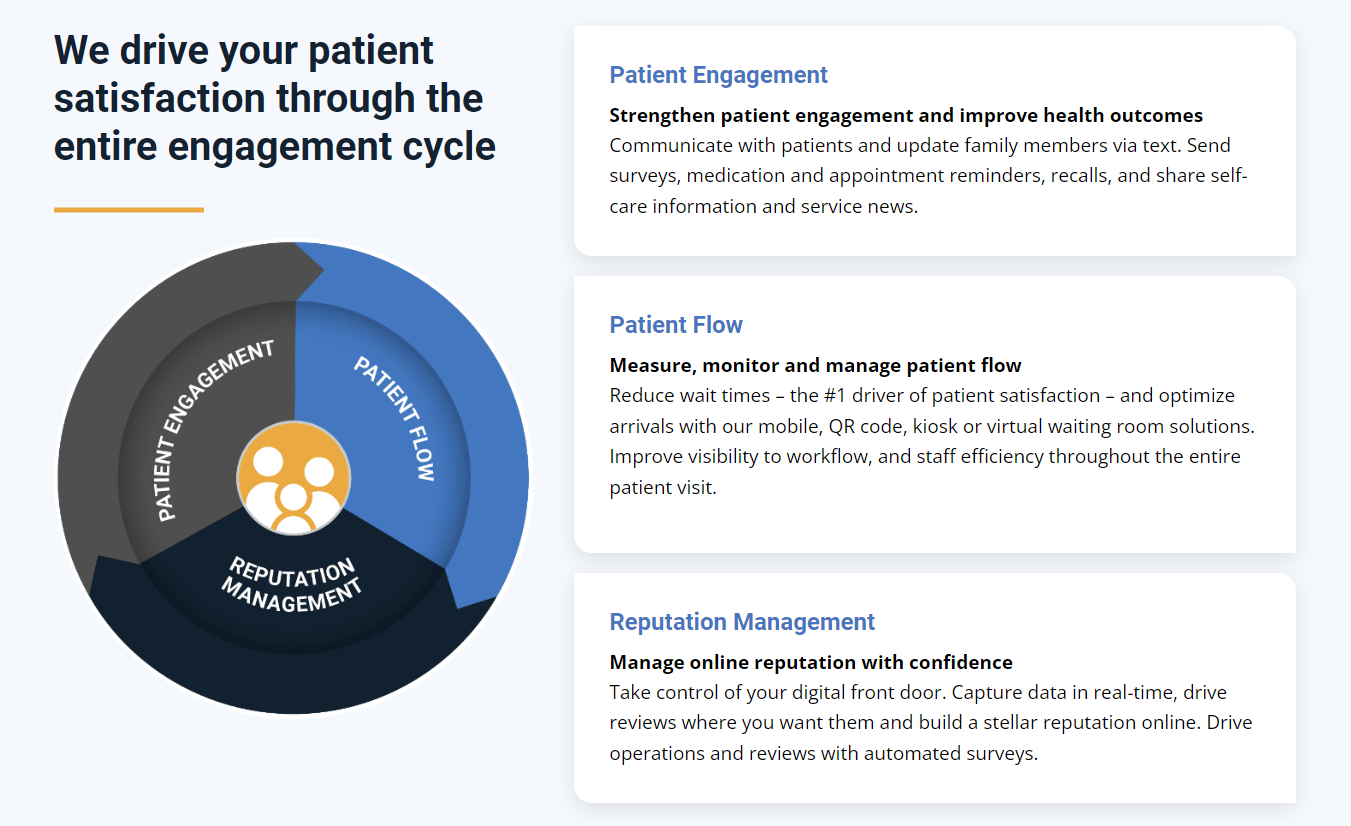 We drive your patient satisfaction through the entire engagement cycle

PATIENT ENGAGEMENT

PATIENT FLOW

REPUTATION MANAGEMENT

Patient Engagement

Strengthen patient engagement and improve health outcomes
Communicate with patients and update family members via text. Send surveys, medication and appointment reminders, recalls, and share self-care information and service news.

Patient Flow

Measure, monitor and manage patient flow
Reduce wait times – the #1 driver of patient satisfaction – and optimize arrivals with our mobile, QR code, kiosk or virtual waiting room solutions. Improve visibility to workflow, and staff efficiency throughout the entire patient visit.

Reputation Management

Manage online reputation with confidence
Take control of your digital front door. Capture data in real-time, drive reviews where you want them and build a stellar reputation online. Drive operations and reviews with automated surveys.